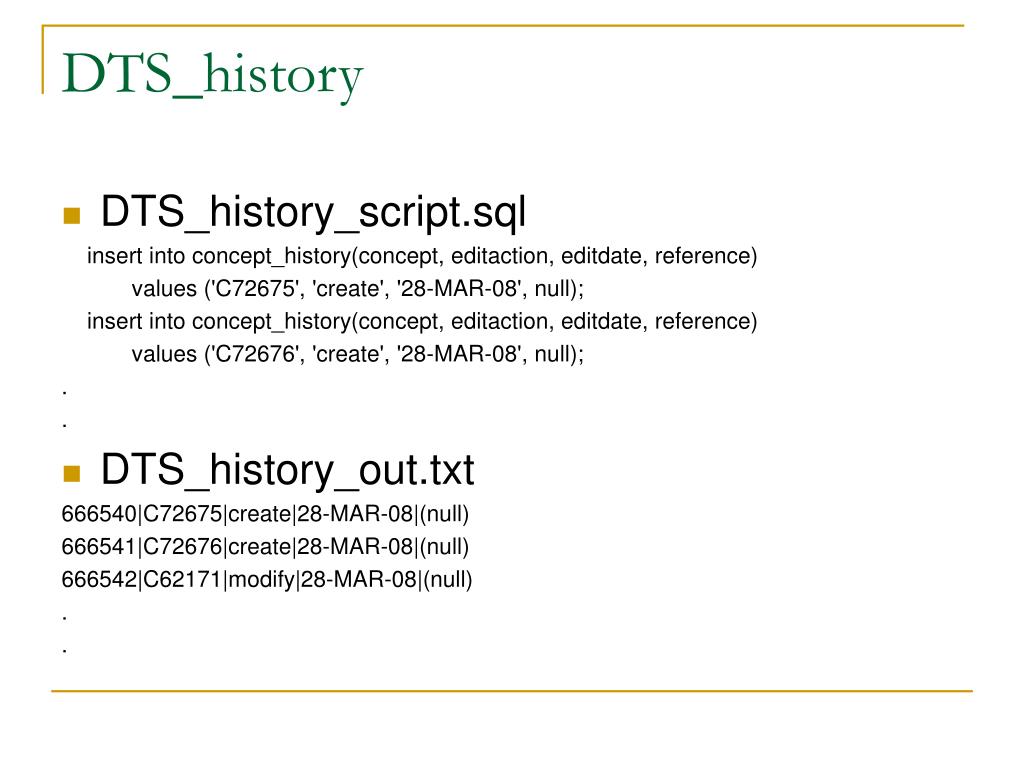 DTS_history

DTS_history_script.sql

insert into concept_history(concept, editaction, editdate, reference) values ('C72675', 'create', '28-MAR-08', null);
insert into concept_history(concept, editaction, editdate, reference) values ('C72676', 'create', '28-MAR-08', null);
.
.

DTS_history_out.txt

666540|C72675|create|28-MAR-08|(null)
666541|C72676|create|28-MAR-08|(null)
666542|C62171|modify|28-MAR-08|(null)
.
.